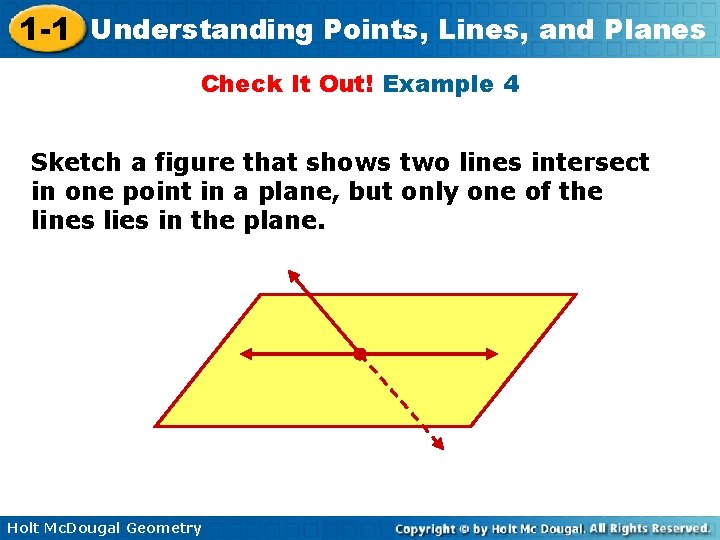 1-1 Understanding Points, Lines, and Planes

Check It Out! Example 4

Sketch a figure that shows two lines intersect in one point in a plane, but only one of the lines lies in the plane.

Holt McDougal Geometry

Copyright © by Holt Mc Dougal. All Rights Reserved.